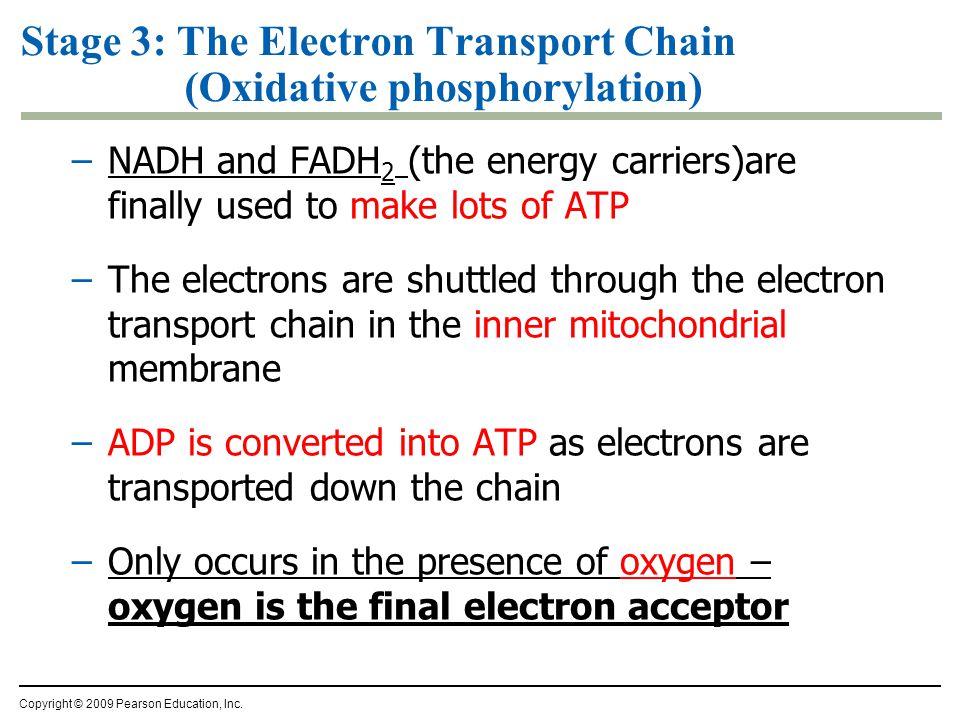 Stage 3: The Electron Transport Chain
(Oxidative phosphorylation)

– NADH and $FADH_2$ (the energy carriers)are finally used to make lots of ATP

– The electrons are shuttled through the electron transport chain in the inner mitochondrial membrane

– ADP is converted into ATP as electrons are transported down the chain

– Only occurs in the presence of oxygen – oxygen is the final electron acceptor

Copyright © 2009 Pearson Education, Inc.